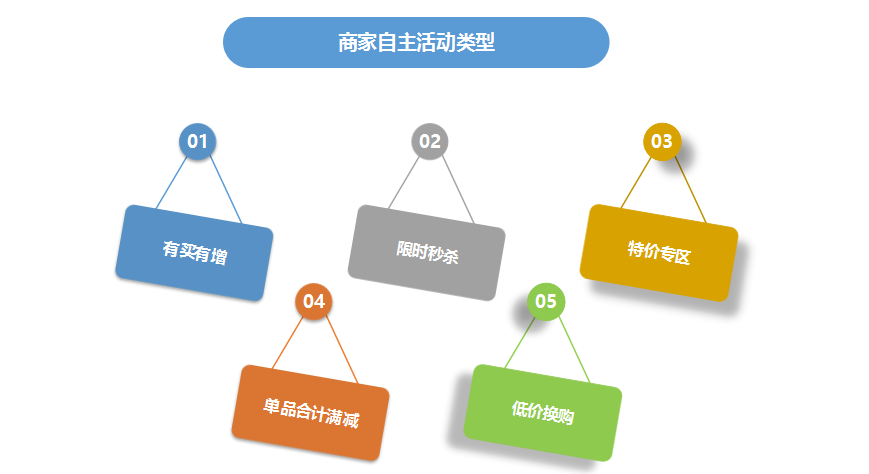 商家自主活动类型

01
有买有增

02
限时秒杀

03
特价专区

04
单品合计满减

05
低价换购